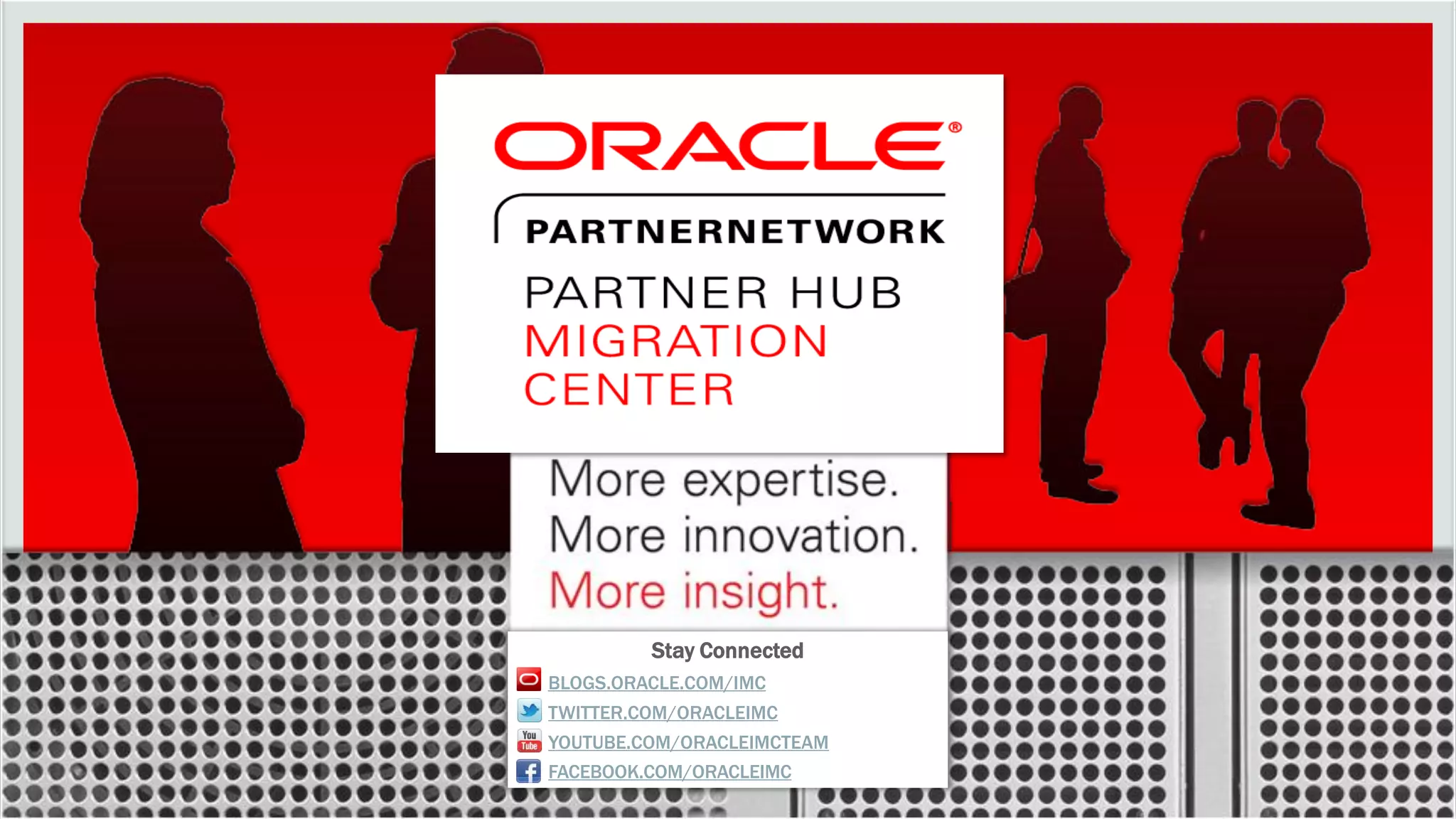 ORACLE®

PARTNERNETWORK

PARTNER HUB
MIGRATION
CENTER

More expertise.
More innovation.
More insight.

Stay Connected

BLOGS.ORACLE.COM/IMC
TWITTER.COM/ORACLEIMC
You Tube YOUTUBE.COM/ORACLEIMCTEAM
FACEBOOK.COM/ORACLEIMC